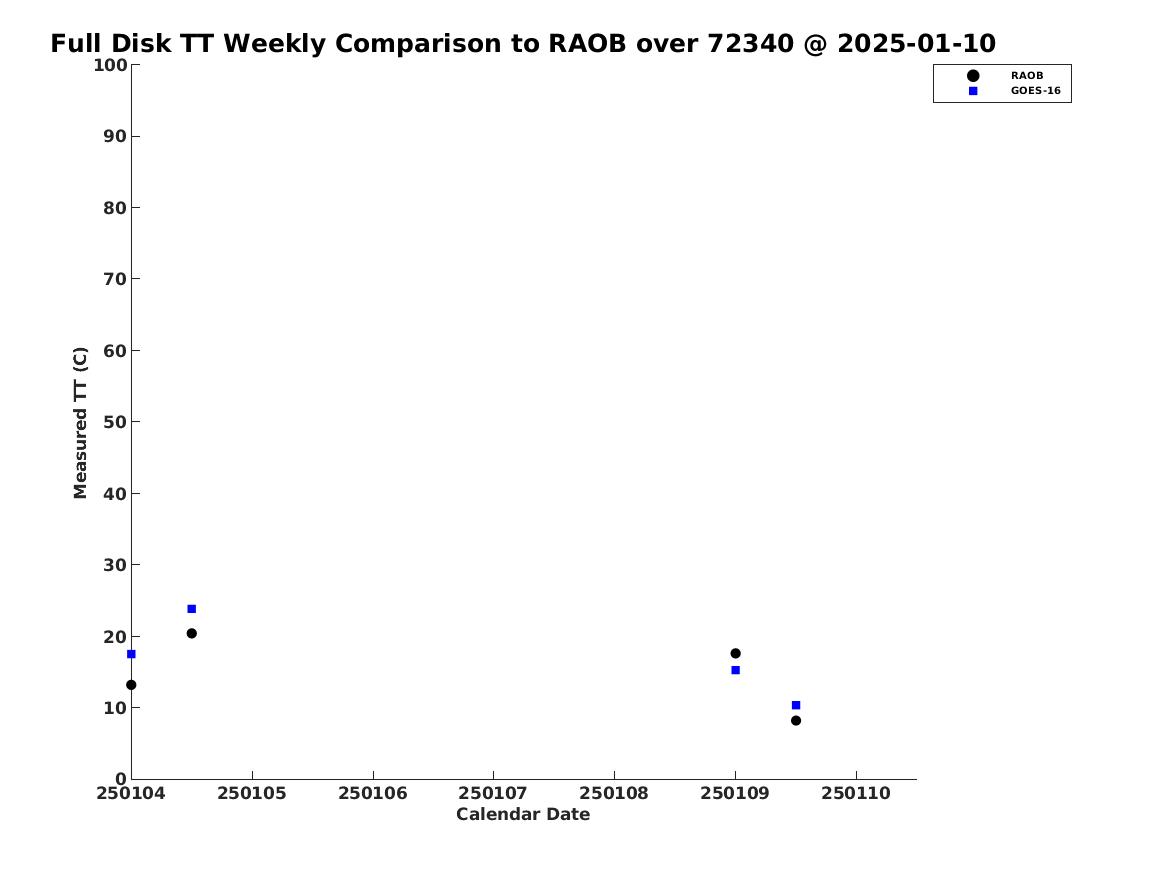 Full Disk TT Weekly Comparison to RAOB over 72340 @ 2025-01-10

RAOB
GOES-16

Measured TT (C)

100
90
80
70
60
50
40
30
20
10
0

250104 250105 250106 250107 250108 250109 250110

Calendar Date